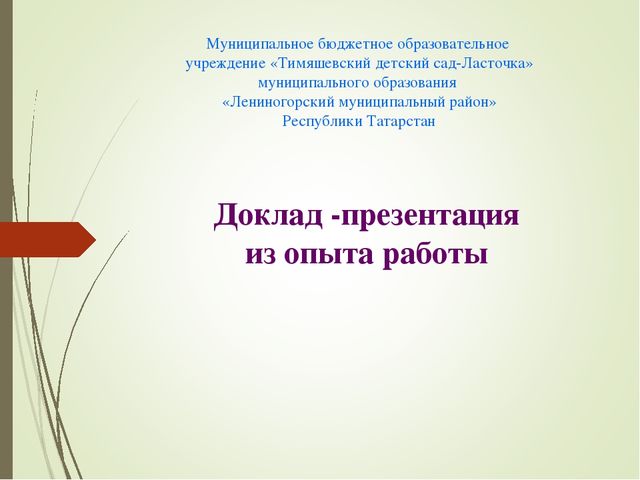 Муниципальное бюджетное образовательное учреждение «Тимяшевский детский сад-Ласточка» муниципального образования «Лениногорский муниципальный район» Республики Татарстан

Доклад -презентация из опыта работы